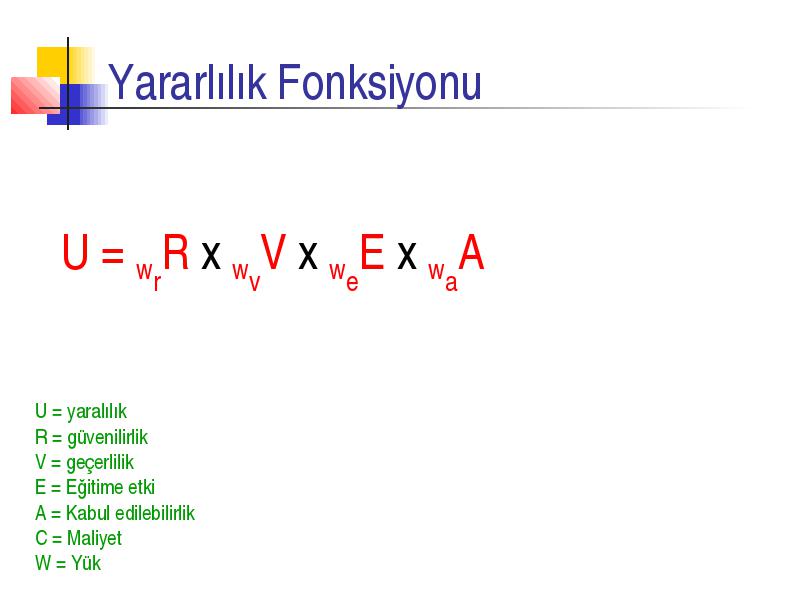 Yararlılık Fonksiyonu

$U = w_r R \times w_v V \times w_e E \times w_a A$

U = yaralılık
R = güvenilirlik
V = geçerlilik
E = Eğitime etki
A = Kabul edilebilirlik
C = Maliyet
W = Yük